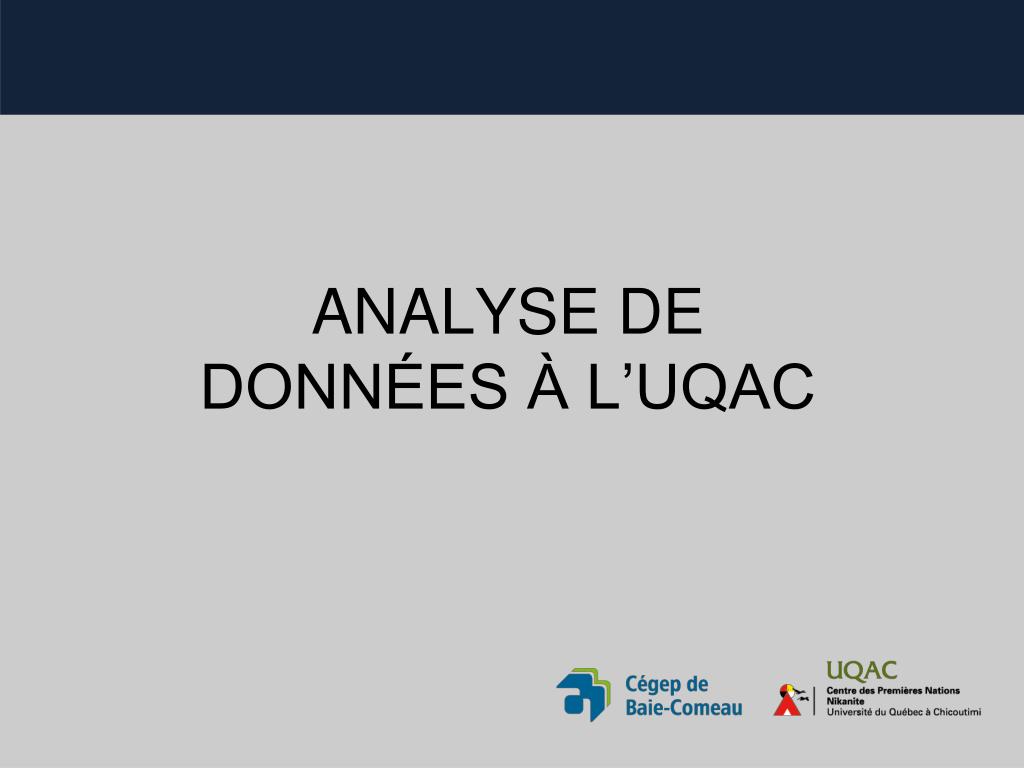 ANALYSE DE DONNÉES À L’UQAC

Cégep de Baie-Comeau

UQAC
Centre des Premières Nations Nikanite
Université du Québec à Chicoutimi